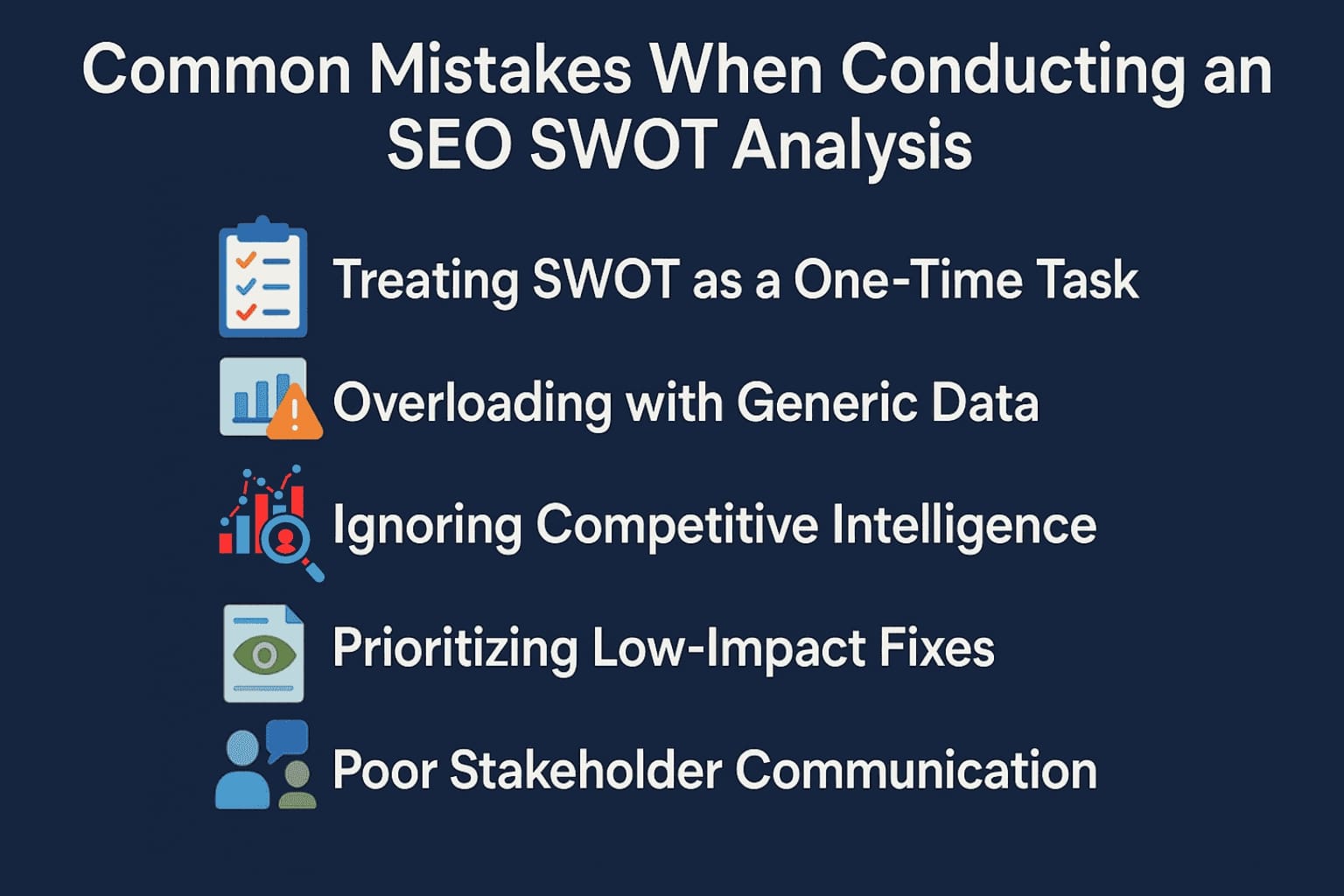 Common Mistakes When Conducting an SEO SWOT Analysis

Treating SWOT as a One-Time Task

Overloading with Generic Data

Ignoring Competitive Intelligence

Prioritizing Low-Impact Fixes

Poor Stakeholder Communication